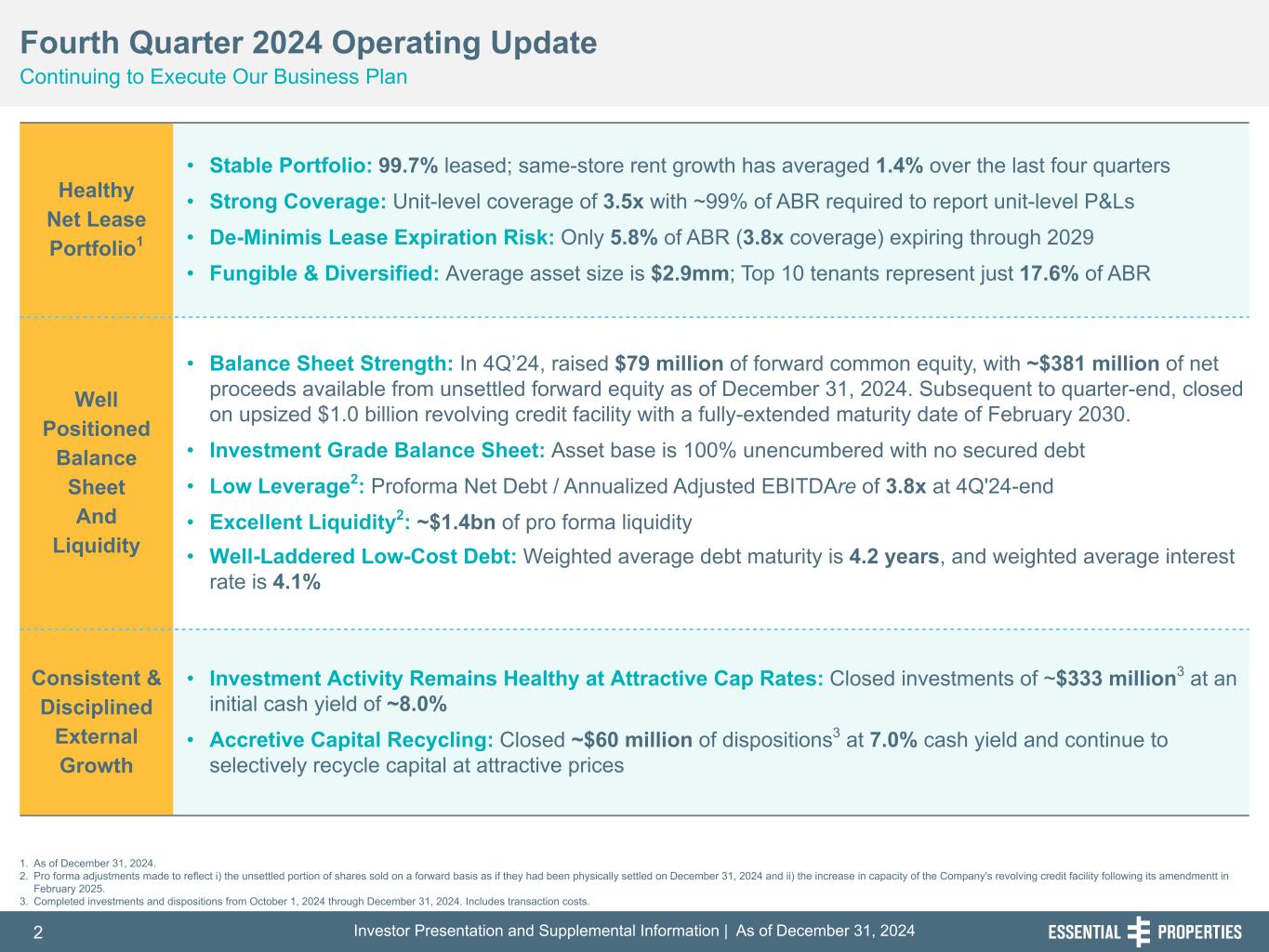 Fourth Quarter 2024 Operating Update
Continuing to Execute Our Business Plan

Healthy Net Lease Portfolio$^1$

• Stable Portfolio: 99.7% leased; same-store rent growth has averaged 1.4% over the last four quarters
• Strong Coverage: Unit-level coverage of 3.5x with ~99% of ABR required to report unit-level P&Ls
• De-Minimis Lease Expiration Risk: Only 5.8% of ABR (3.8x coverage) expiring through 2029
• Fungible & Diversified: Average asset size is \$2.9mm; Top 10 tenants represent just 17.6% of ABR

Well Positioned Balance Sheet And Liquidity

• Balance Sheet Strength: In 4Q'24, raised \$79 million of forward common equity, with ~\$381 million of net proceeds available from unsettled forward equity as of December 31, 2024. Subsequent to quarter-end, closed on upsized \$1.0 billion revolving credit facility with a fully-extended maturity date of February 2030.
• Investment Grade Balance Sheet: Asset base is 100% unencumbered with no secured debt
• Low Leverage$^2$: Proforma Net Debt / Annualized Adjusted EBITDAre of 3.8x at 4Q'24-end
• Excellent Liquidity$^2$: ~\$1.4bn of pro forma liquidity
• Well-Laddered Low-Cost Debt: Weighted average debt maturity is 4.2 years, and weighted average interest rate is 4.1%

Consistent & Disciplined External Growth

• Investment Activity Remains Healthy at Attractive Cap Rates: Closed investments of ~\$333 million$^3$ at an initial cash yield of ~8.0%
• Accretive Capital Recycling: Closed ~\$60 million of dispositions$^3$ at 7.0% cash yield and continue to selectively recycle capital at attractive prices

1. As of December 31, 2024.
2. Pro forma adjustments made to reflect i) the unsettled portion of shares sold on a forward basis as if they had been physically settled on December 31, 2024 and ii) the increase in capacity of the Company's revolving credit facility following its amendmentt in February 2025.
3. Completed investments and dispositions from October 1, 2024 through December 31, 2024. Includes transaction costs.

2 Investor Presentation and Supplemental Information | As of December 31, 2024 ESSENTIAL PROPERTIES